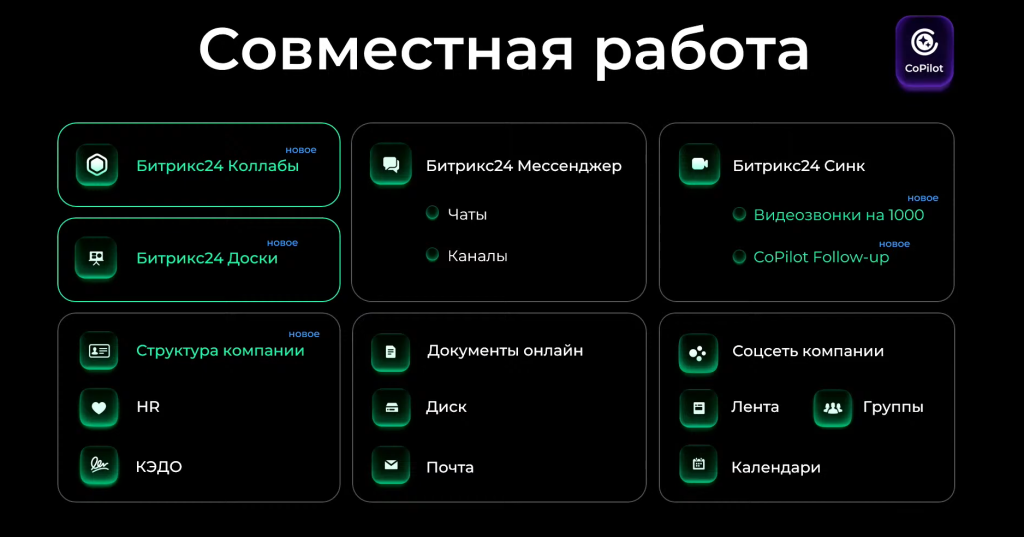 Совместная работа

CoPilot

новое
Битрикс24 Коллабы

новое
Битрикс24 Доски

Битрикс24 Мессенджер
Чаты
Каналы

Битрикс24 Синк
новое
Видеозвонки на 1000
новое
CoPilot Follow-up

новое
Структура компании
HR
КЭДО

Документы онлайн
Диск
Почта

Соцсеть компании
Лента
Группы
Календари